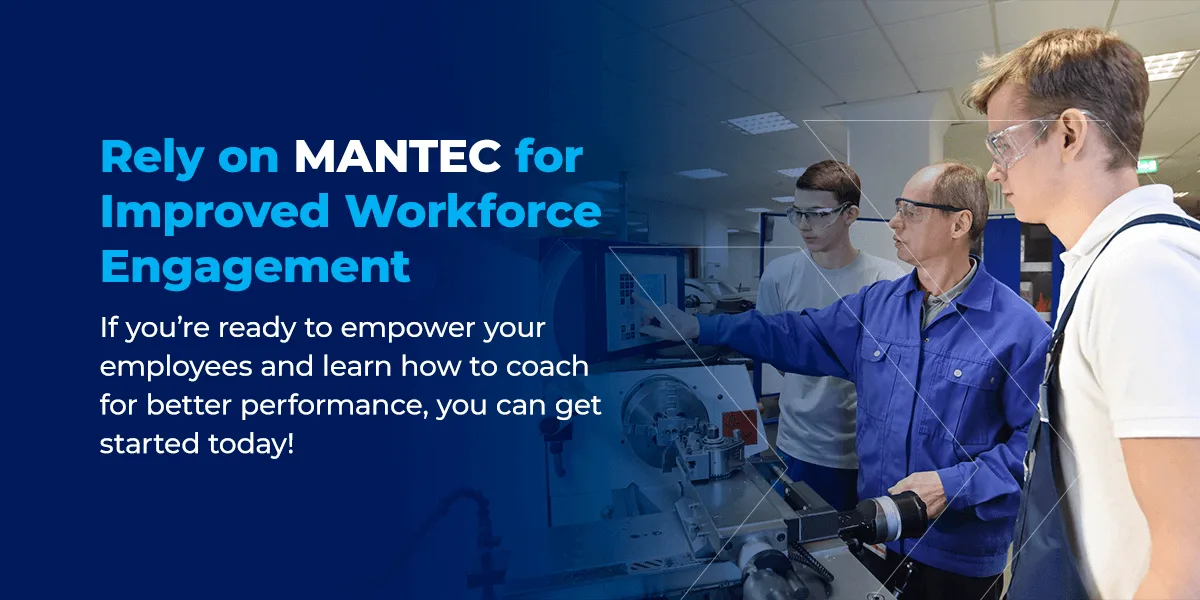 Rely on MANTEC for Improved Workforce Engagement

If you’re ready to empower your employees and learn how to coach for better performance, you can get started today!